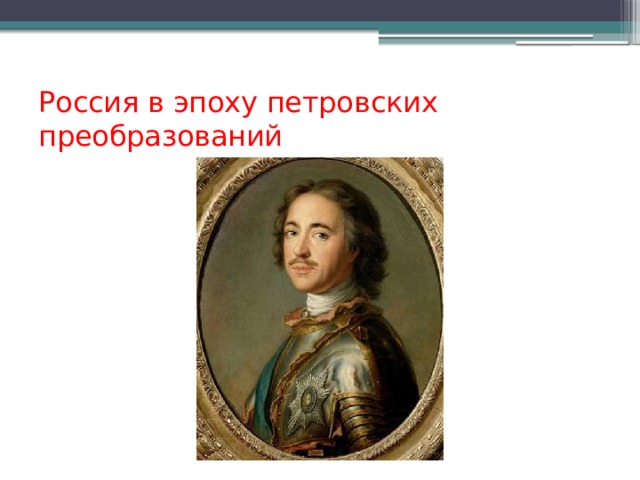 Россия в эпоху петровских преобразований